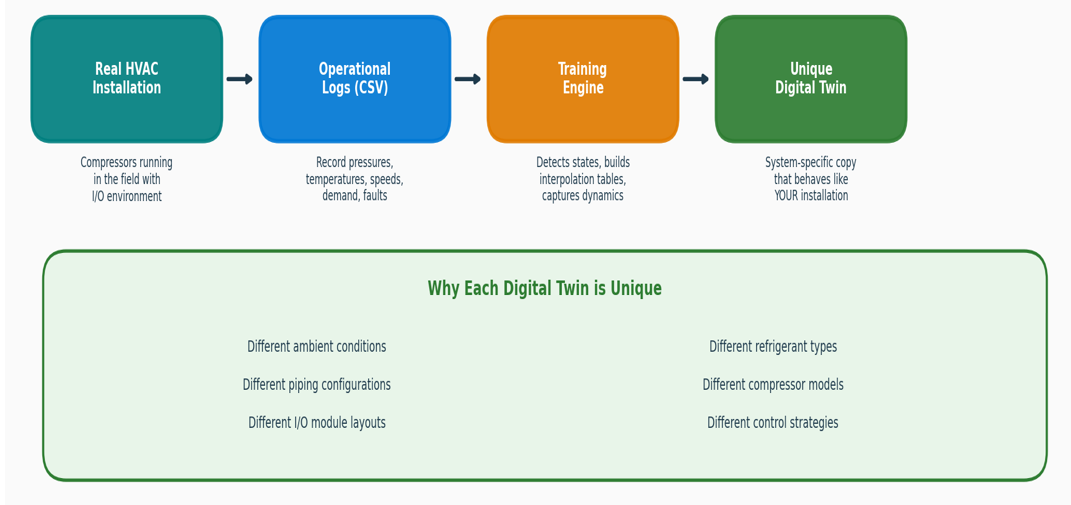 Real HVAC Installation

Compressors running in the field with I/O environment

Operational Logs (CSV)

Record pressures, temperatures, speeds, demand, faults

Training Engine

Detects states, builds interpolation tables, captures dynamics

Unique Digital Twin

System-specific copy that behaves like YOUR installation

Why Each Digital Twin is Unique

Different ambient conditions

Different piping configurations

Different I/O module layouts

Different refrigerant types

Different compressor models

Different control strategies